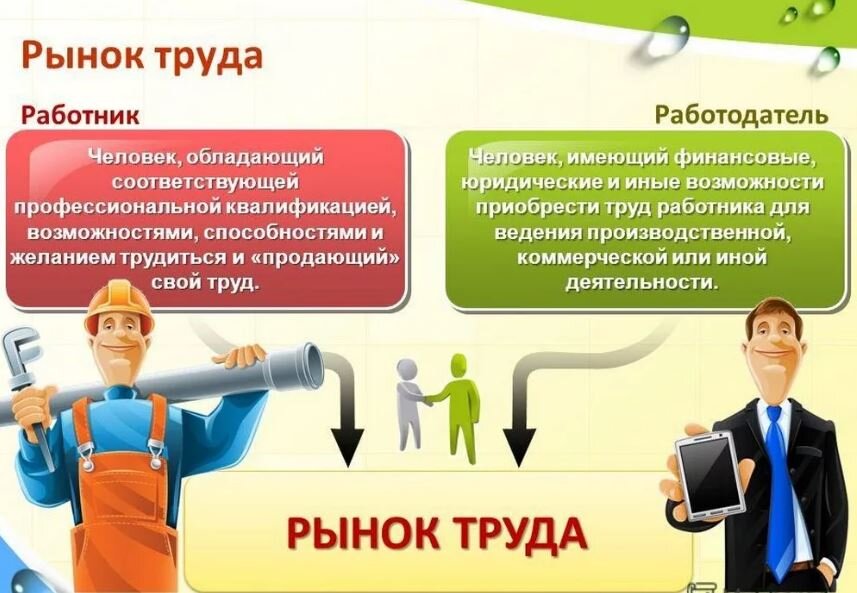 Рынок труда

Работник

Человек, обладающий соответствующей профессиональной квалификацией, возможностями, способностями и желанием трудиться и «продающий» свой труд.

Работодатель

Человек, имеющий финансовые, юридические и иные возможности приобрести труд работника для ведения производственной, коммерческой или иной деятельности.

РЫНОК ТРУДА